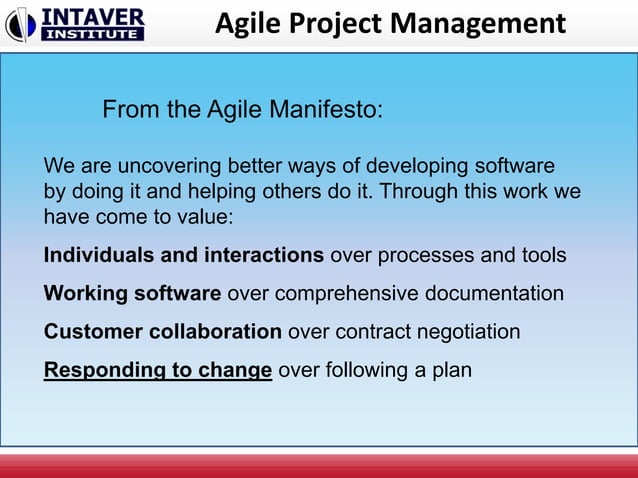 INTAVER INSTITUTE

Agile Project Management

From the Agile Manifesto:

We are uncovering better ways of developing software by doing it and helping others do it. Through this work we have come to value:

Individuals and interactions over processes and tools

Working software over comprehensive documentation

Customer collaboration over contract negotiation

Responding to change over following a plan